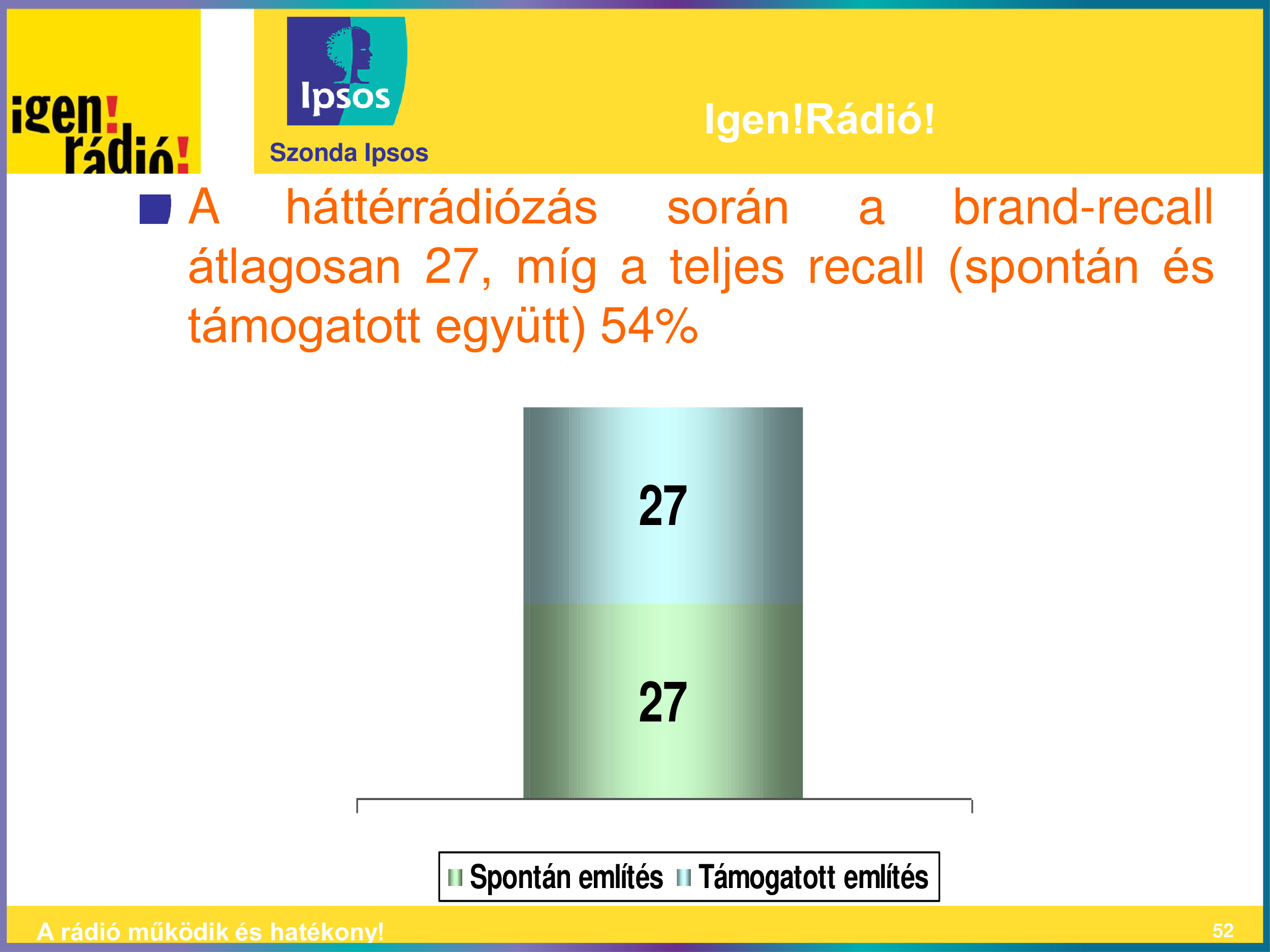 igen! rádió!

Ipsos

Szonda Ipsos

Igen!Rádió!

A háttérrádiózás során a brand-recall átlagosan 27, míg a teljes recall (spontán és támogatott együtt) 54%

27

27

Spontán említés Támogatott említés

A rádió működik és hatékony!

52